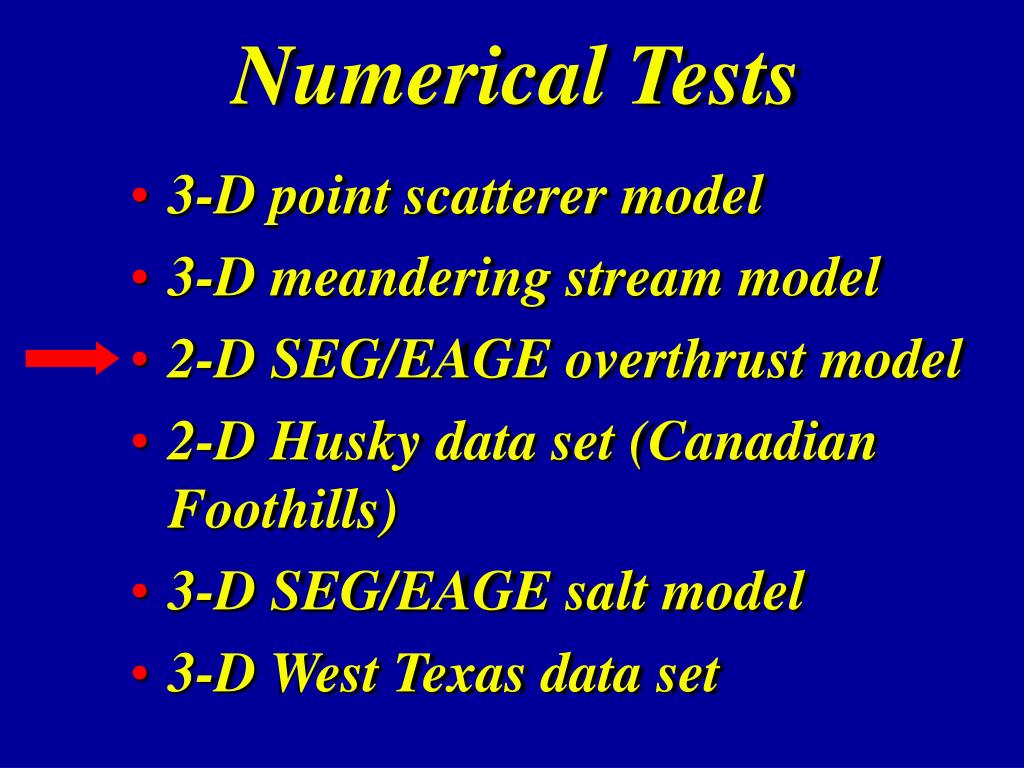 Numerical Tests

• 3-D point scatterer model
• 3-D meandering stream model
• 2-D SEG/EAGE overthrust model
• 2-D Husky data set (Canadian Foothills)
• 3-D SEG/EAGE salt model
• 3-D West Texas data set